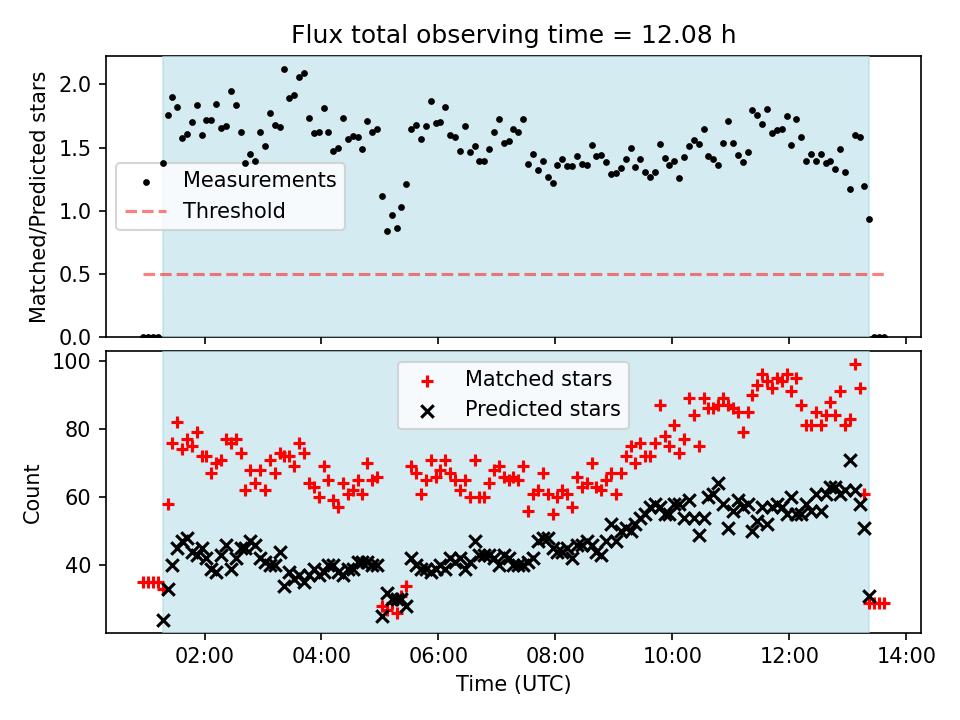 Flux total observing time = 12.08 h

Matched/Predicted stars

2.0
1.5
1.0
0.5
0.0

Measurements
Threshold

Count

100
80
60
40

Matched stars
Predicted stars

02:00
04:00
06:00
08:00
10:00
12:00
14:00

Time (UTC)